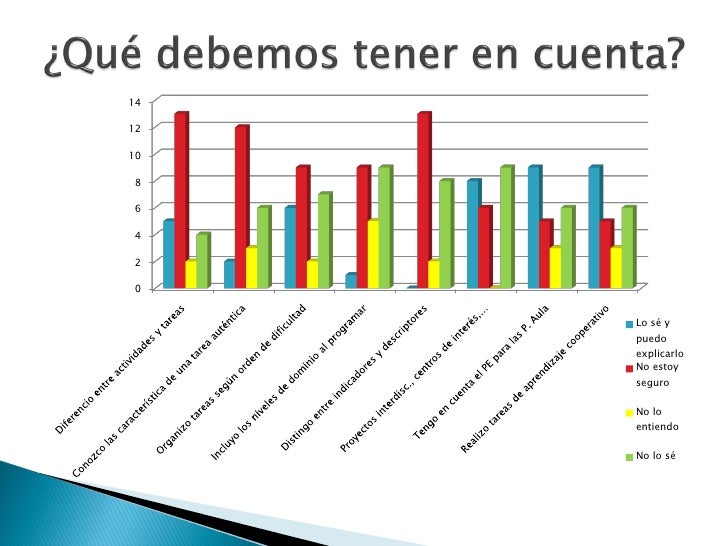 ¿Qué debemos tener en cuenta?

14
12
10
8
6
4
2
0

Diferencio entre actividades y tareas
Conozco las característica de una tarea auténtica
Organizo tareas según orden de dificultad
Incluyo los niveles de dominio al programar
Distingo entre indicadores y descriptores
Proyectos interdisc., centros de interés,...
Tengo en cuenta el PE para las P. Aula
Realizo tareas de aprendizaje cooperativo

Lo sé y puedo explicarlo
No estoy seguro
No lo entiendo
No lo sé